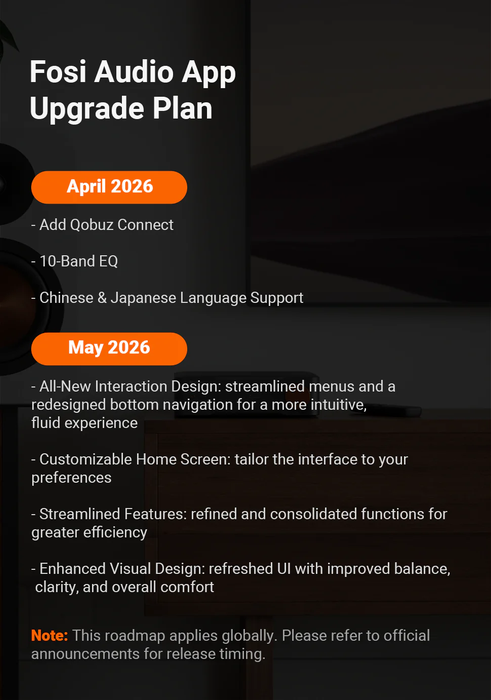 Fosi Audio App Upgrade Plan

April 2026

- Add Qobuz Connect

- 10-Band EQ

- Chinese & Japanese Language Support

May 2026

- All-New Interaction Design: streamlined menus and a redesigned bottom navigation for a more intuitive, fluid experience

- Customizable Home Screen: tailor the interface to your preferences

- Streamlined Features: refined and consolidated functions for greater efficiency

- Enhanced Visual Design: refreshed UI with improved balance, clarity, and overall comfort

Note: This roadmap applies globally. Please refer to official announcements for release timing.